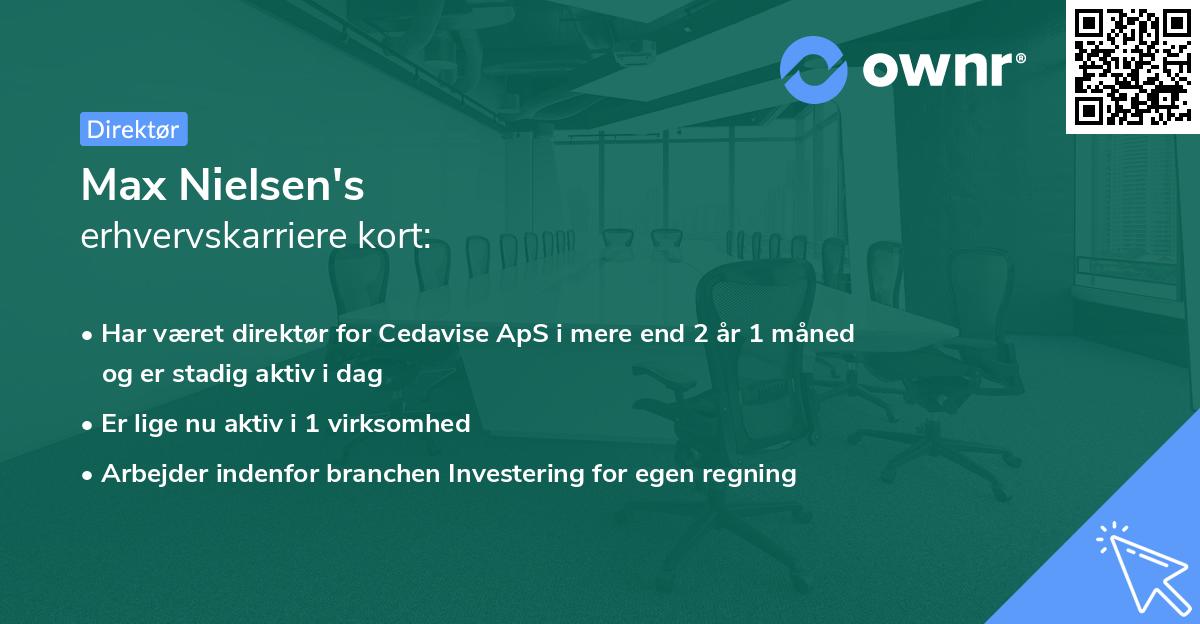 ownr®

Direktør

Max Nielsen's
erhvervskarriere kort:

• Har været direktør for Cedavise ApS i mere end 2 år 1 måned og er stadig aktiv i dag
• Er lige nu aktiv i 1 virksomhed
• Arbejder indenfor branchen Investering for egen regning